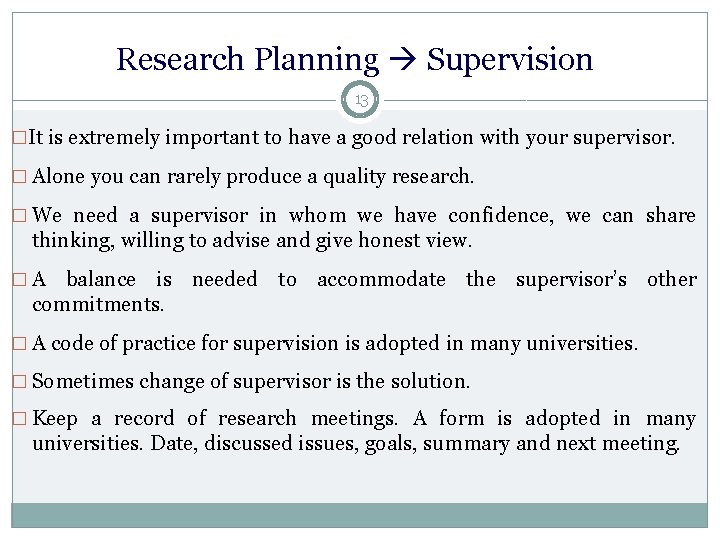 Research Planning → Supervision

13

□ It is extremely important to have a good relation with your supervisor.

□ Alone you can rarely produce a quality research.

□ We need a supervisor in whom we have confidence, we can share thinking, willing to advise and give honest view.

□ A balance is needed to accommodate the supervisor's other commitments.

□ A code of practice for supervision is adopted in many universities.

□ Sometimes change of supervisor is the solution.

□ Keep a record of research meetings. A form is adopted in many universities. Date, discussed issues, goals, summary and next meeting.